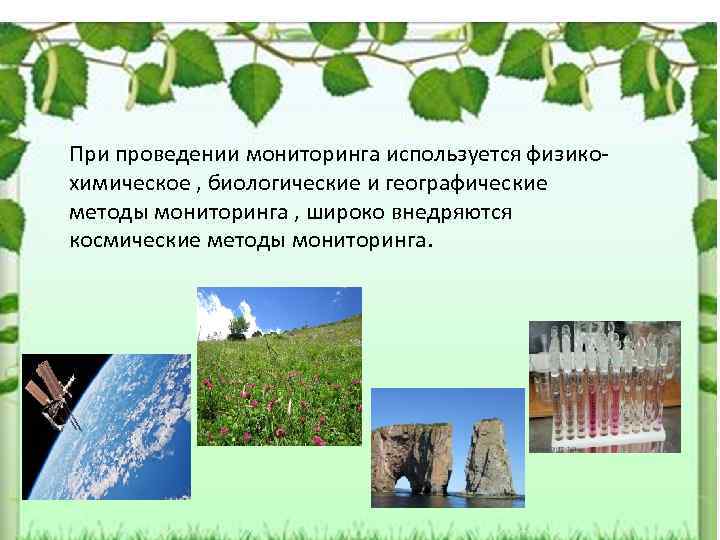 При проведении мониторинга используется физико-химическое , биологические и географические методы мониторинга , широко внедряются космические методы мониторинга.